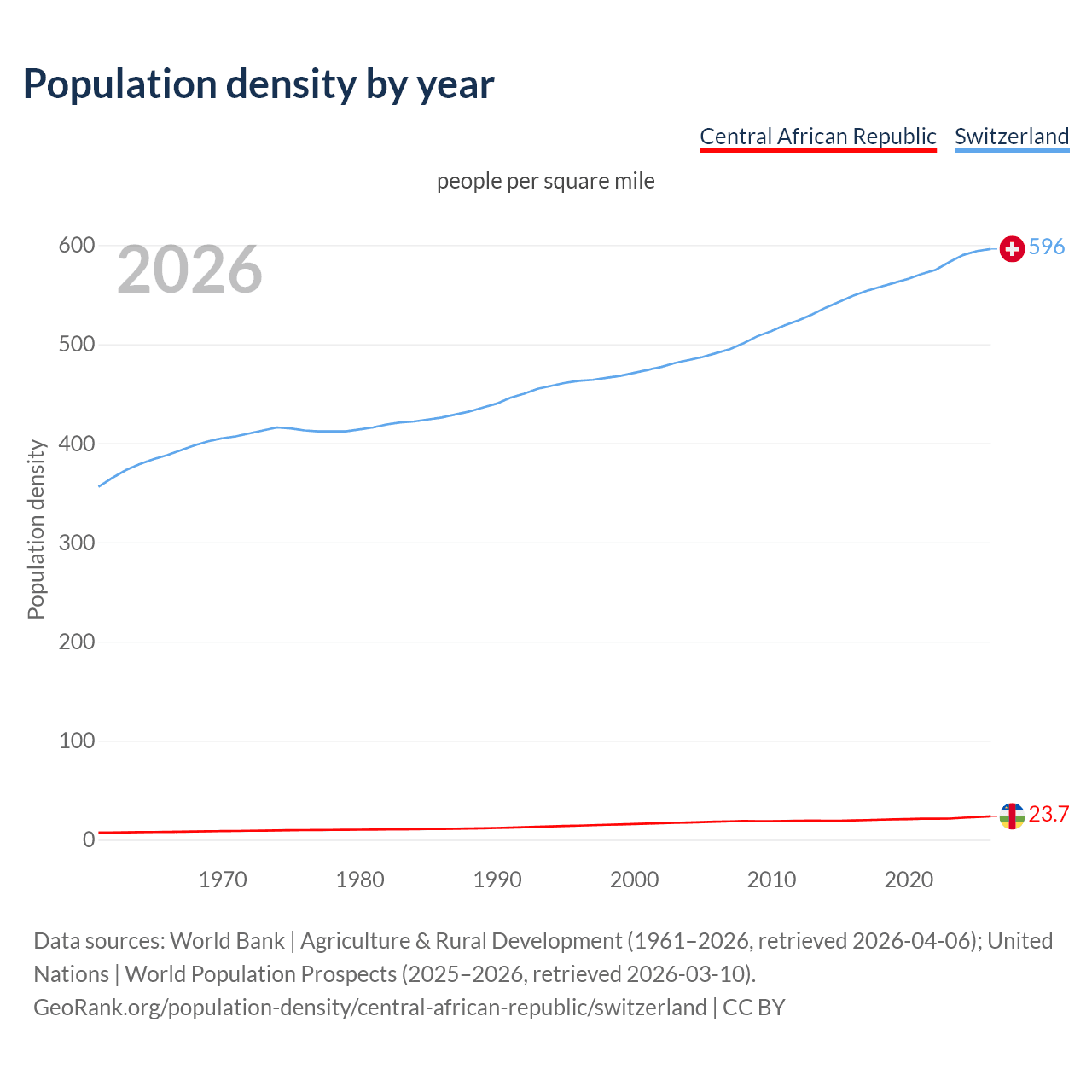 Population density by year

Central African Republic Switzerland

people per square mile

2026

Population density

600
500
400
300
200
100
0

596

23.7

1970 1980 1990 2000 2010 2020

Data sources: World Bank | Agriculture & Rural Development (1961–2026, retrieved 2026-04-06); United Nations | World Population Prospects (2025–2026, retrieved 2026-03-10).
GeoRank.org/population-density/central-african-republic/switzerland | CC BY